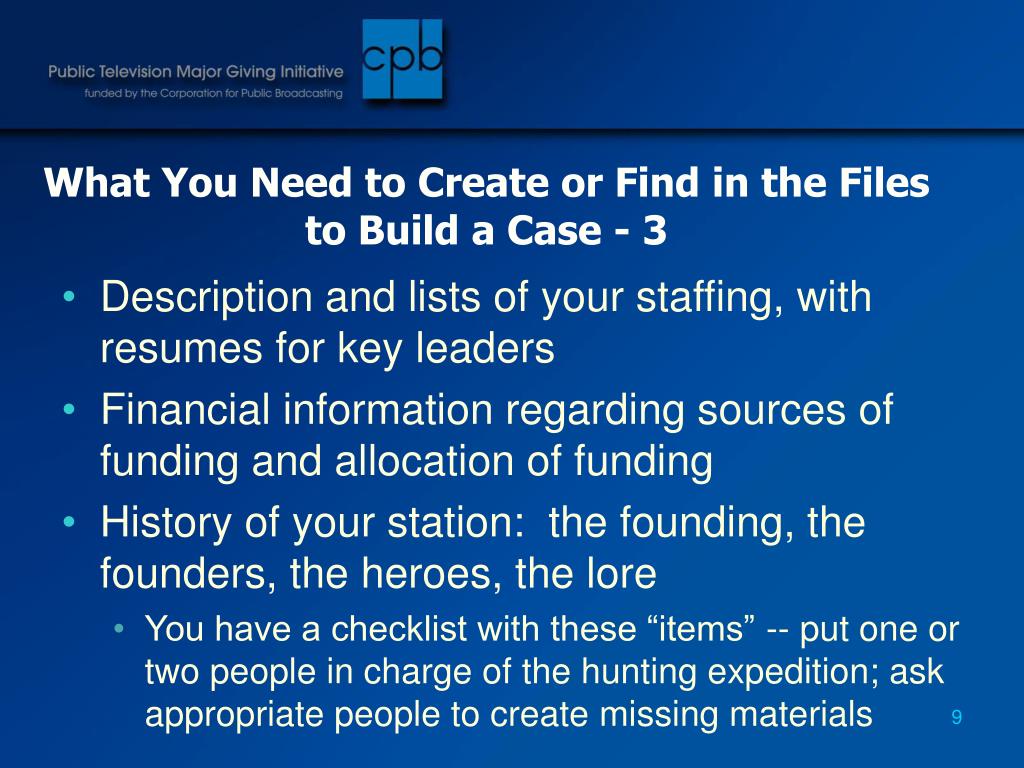 Public Television Major Giving Initiative
funded by the Corporation for Public Broadcasting

cpb

What You Need to Create or Find in the Files to Build a Case - 3

• Description and lists of your staffing, with resumes for key leaders
• Financial information regarding sources of funding and allocation of funding
• History of your station: the founding, the founders, the heroes, the lore
  • You have a checklist with these “items” -- put one or two people in charge of the hunting expedition; ask appropriate people to create missing materials

9